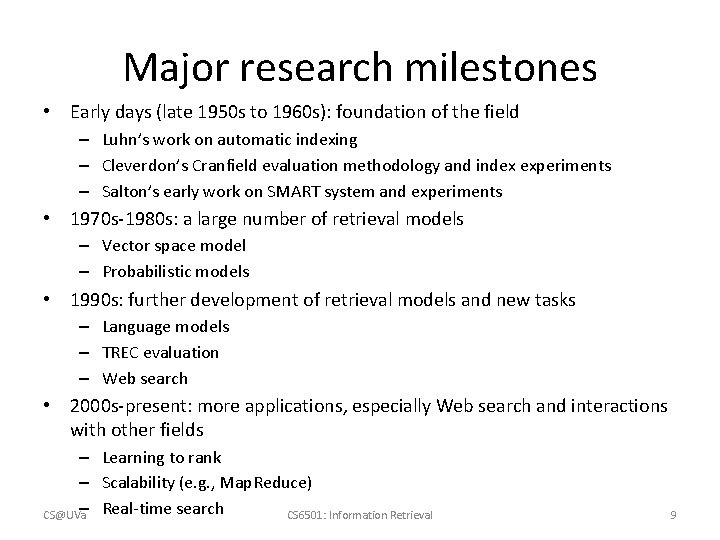 Major research milestones

• Early days (late 1950s to 1960s): foundation of the field
– Luhn's work on automatic indexing
– Cleverdon's Cranfield evaluation methodology and index experiments
– Salton's early work on SMART system and experiments

• 1970s-1980s: a large number of retrieval models
– Vector space model
– Probabilistic models

• 1990s: further development of retrieval models and new tasks
– Language models
– TREC evaluation
– Web search

• 2000s-present: more applications, especially Web search and interactions with other fields
– Learning to rank
– Scalability (e.g., MapReduce)
– Real-time search

CS@UVa CS6501: Information Retrieval 9